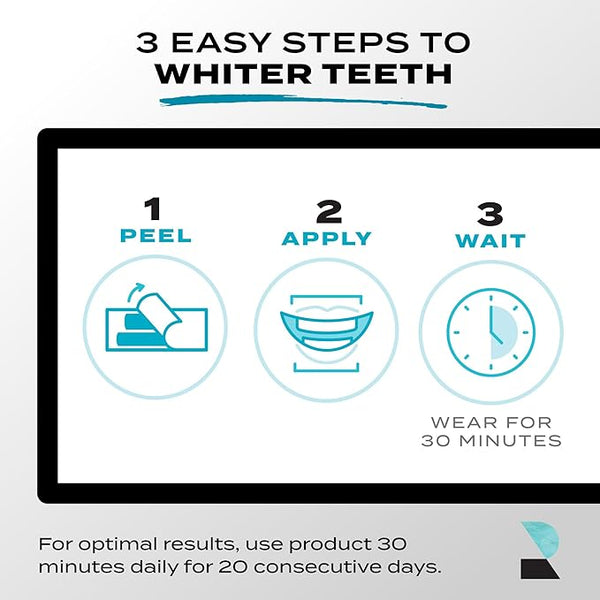 3 EASY STEPS TO
WHITER TEETH

1
PEEL

2
APPLY

3
WAIT

WEAR FOR 30 MINUTES

For optimal results, use product 30 minutes daily for 20 consecutive days.